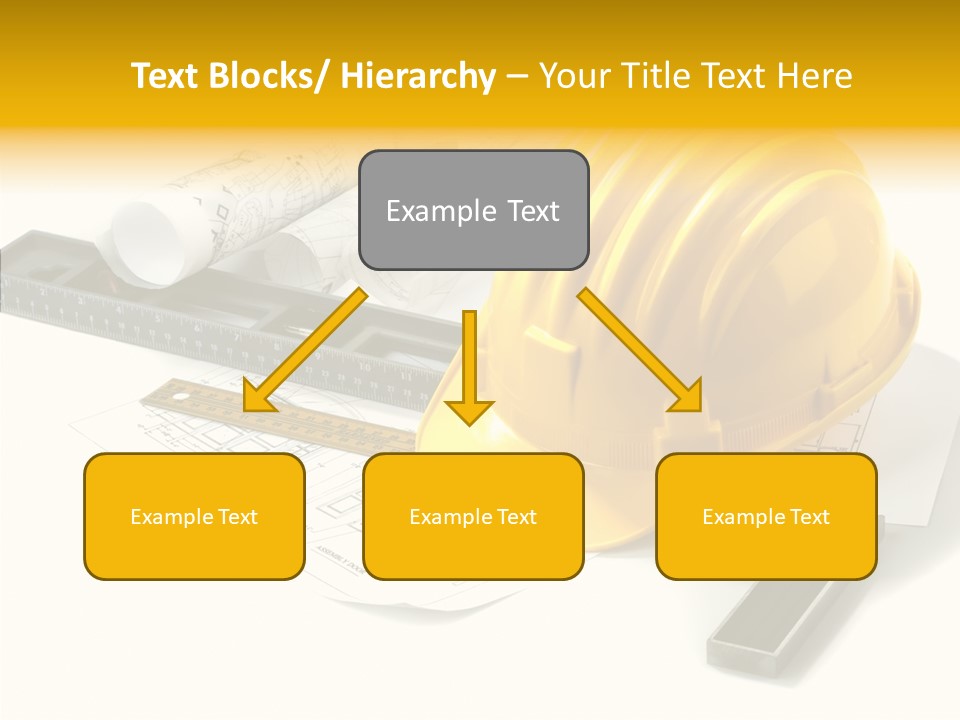 Text Blocks/ Hierarchy – Your Title Text Here

Example Text

Example Text

Example Text

Example Text